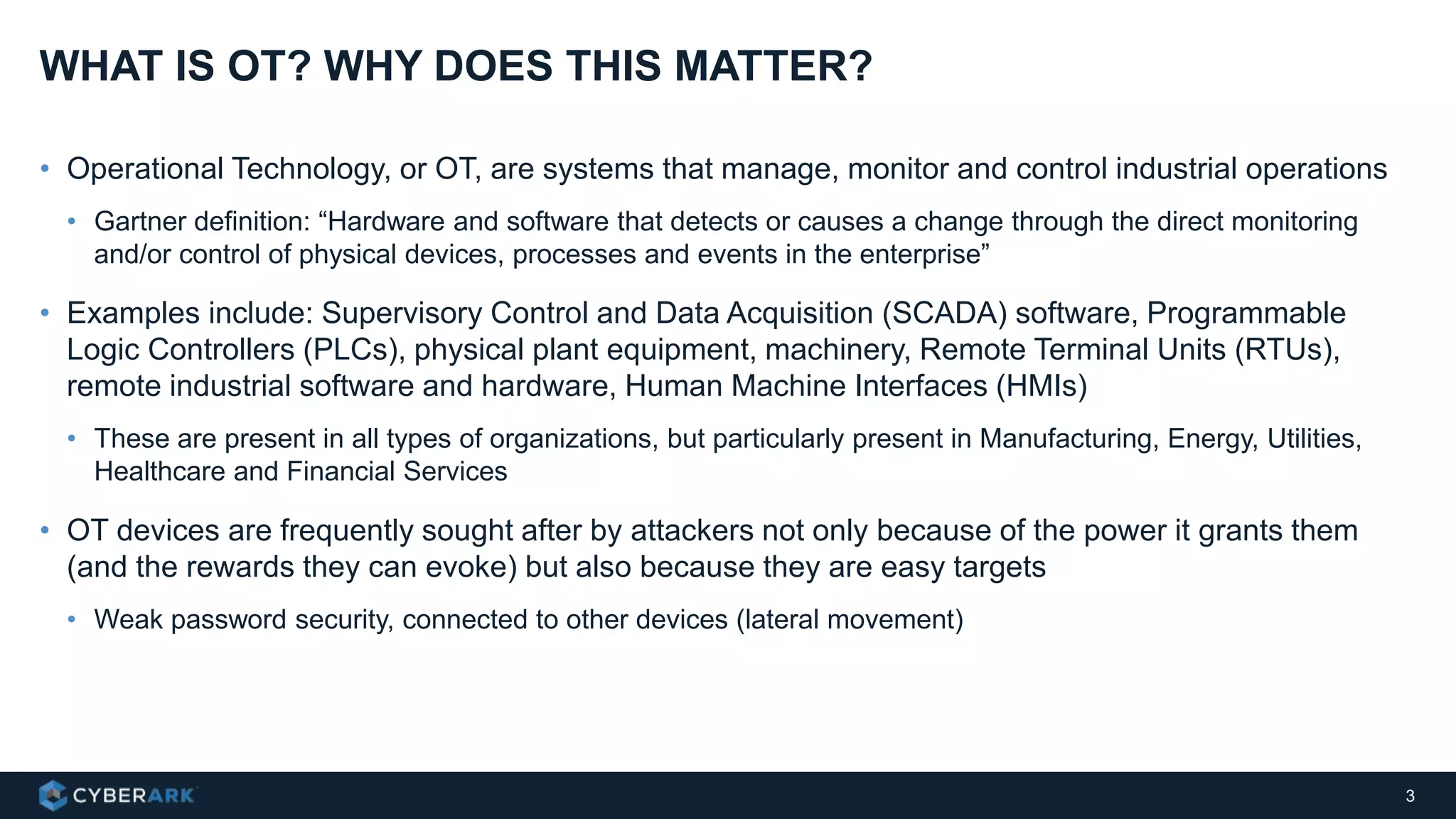 WHAT IS OT? WHY DOES THIS MATTER?

• Operational Technology, or OT, are systems that manage, monitor and control industrial operations

• Gartner definition: “Hardware and software that detects or causes a change through the direct monitoring and/or control of physical devices, processes and events in the enterprise”

• Examples include: Supervisory Control and Data Acquisition (SCADA) software, Programmable Logic Controllers (PLCs), physical plant equipment, machinery, Remote Terminal Units (RTUs), remote industrial software and hardware, Human Machine Interfaces (HMIs)

• These are present in all types of organizations, but particularly present in Manufacturing, Energy, Utilities, Healthcare and Financial Services

• OT devices are frequently sought after by attackers not only because of the power it grants them (and the rewards they can evoke) but also because they are easy targets

• Weak password security, connected to other devices (lateral movement)

CYBERARK

3